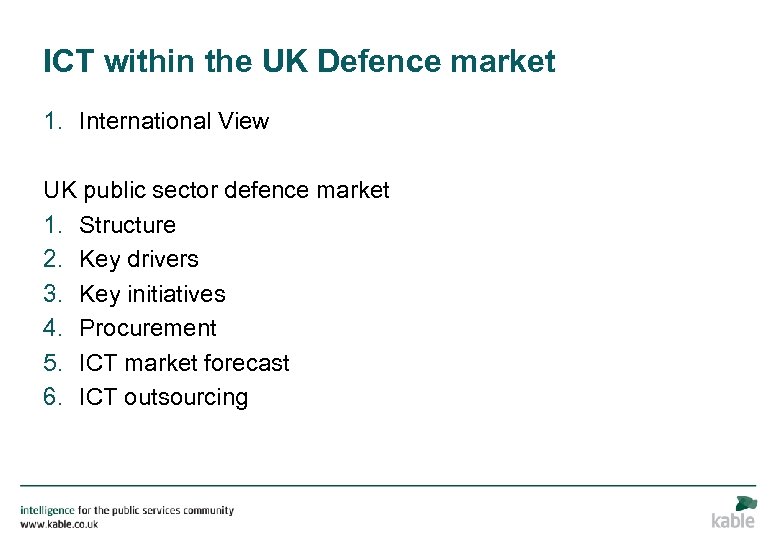 ICT within the UK Defence market

1. International View

UK public sector defence market

1. Structure
2. Key drivers
3. Key initiatives
4. Procurement
5. ICT market forecast
6. ICT outsourcing

intelligence for the public services community
www.kable.co.uk

kable